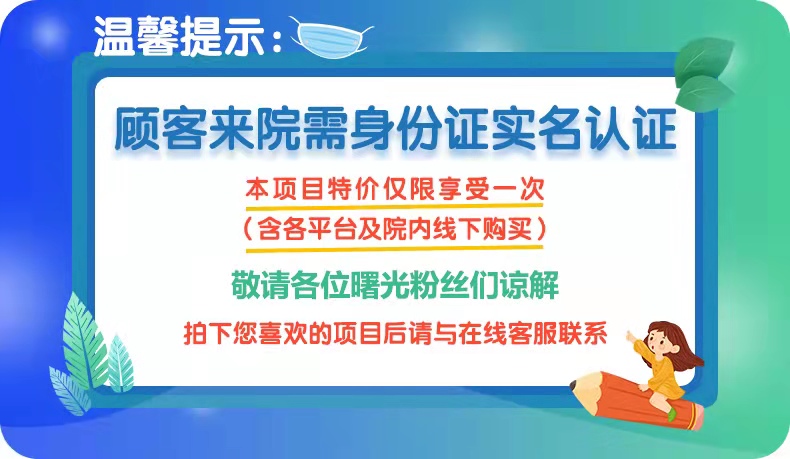 温馨提示：

顾客来院需身份证实名认证

本项目特价仅限享受一次
（含各平台及院内线下购买）

敬请各位曙光粉丝们谅解

拍下您喜欢的项目后请与在线客服联系